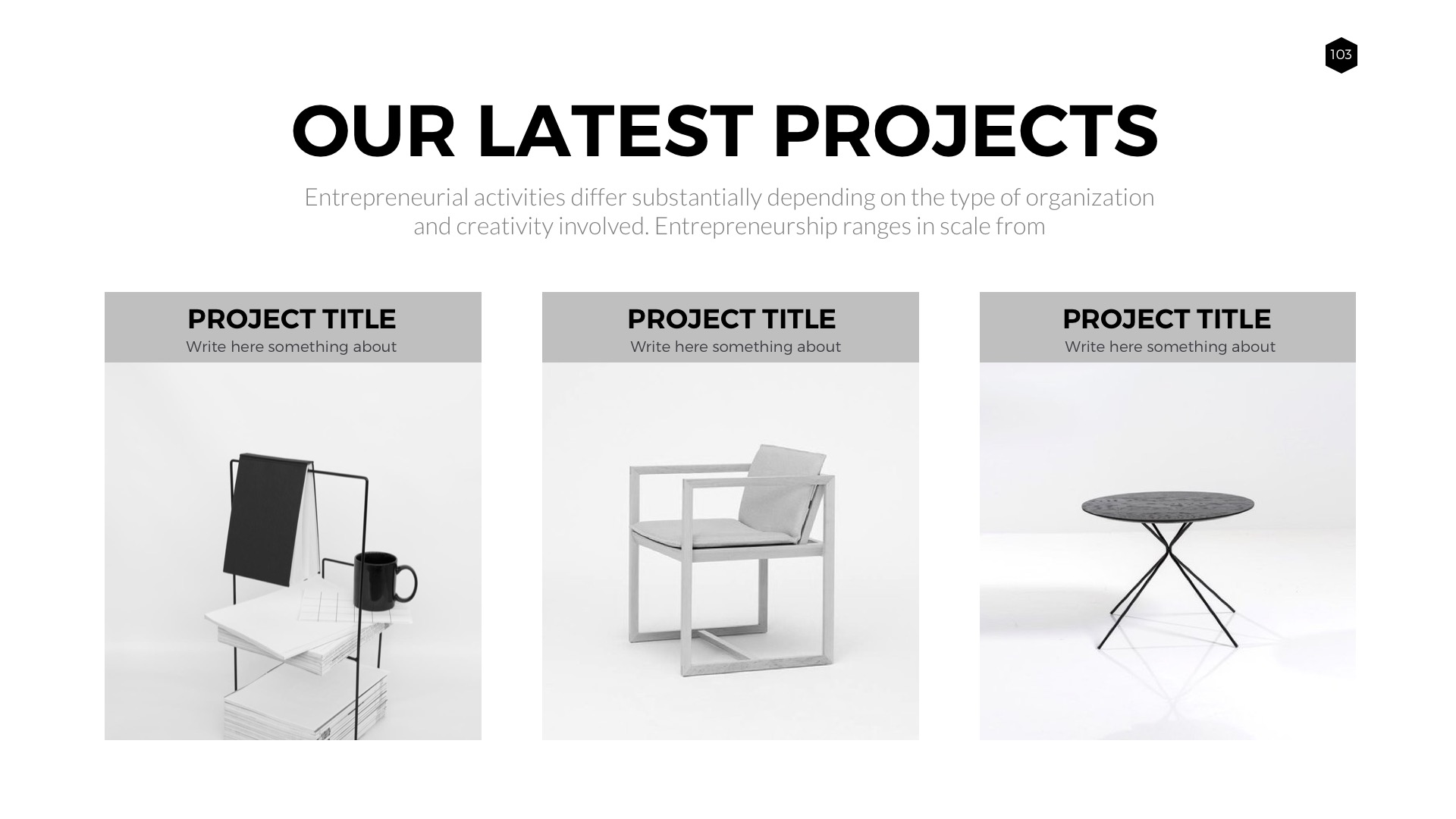 103

OUR LATEST PROJECTS

Entrepreneurial activities differ substantially depending on the type of organization and creativity involved. Entrepreneurship ranges in scale from

PROJECT TITLE
Write here something about

PROJECT TITLE
Write here something about

PROJECT TITLE
Write here something about